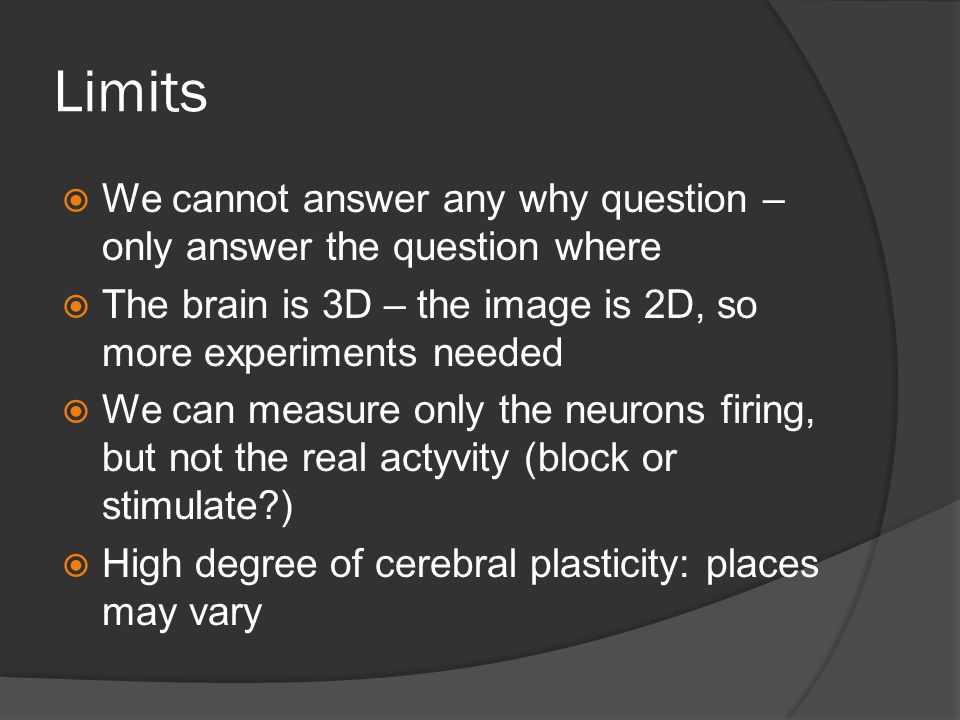 Limits

We cannot answer any why question – only answer the question where

The brain is 3D – the image is 2D, so more experiments needed

We can measure only the neurons firing, but not the real actyvity (block or stimulate?)

High degree of cerebral plasticity: places may vary